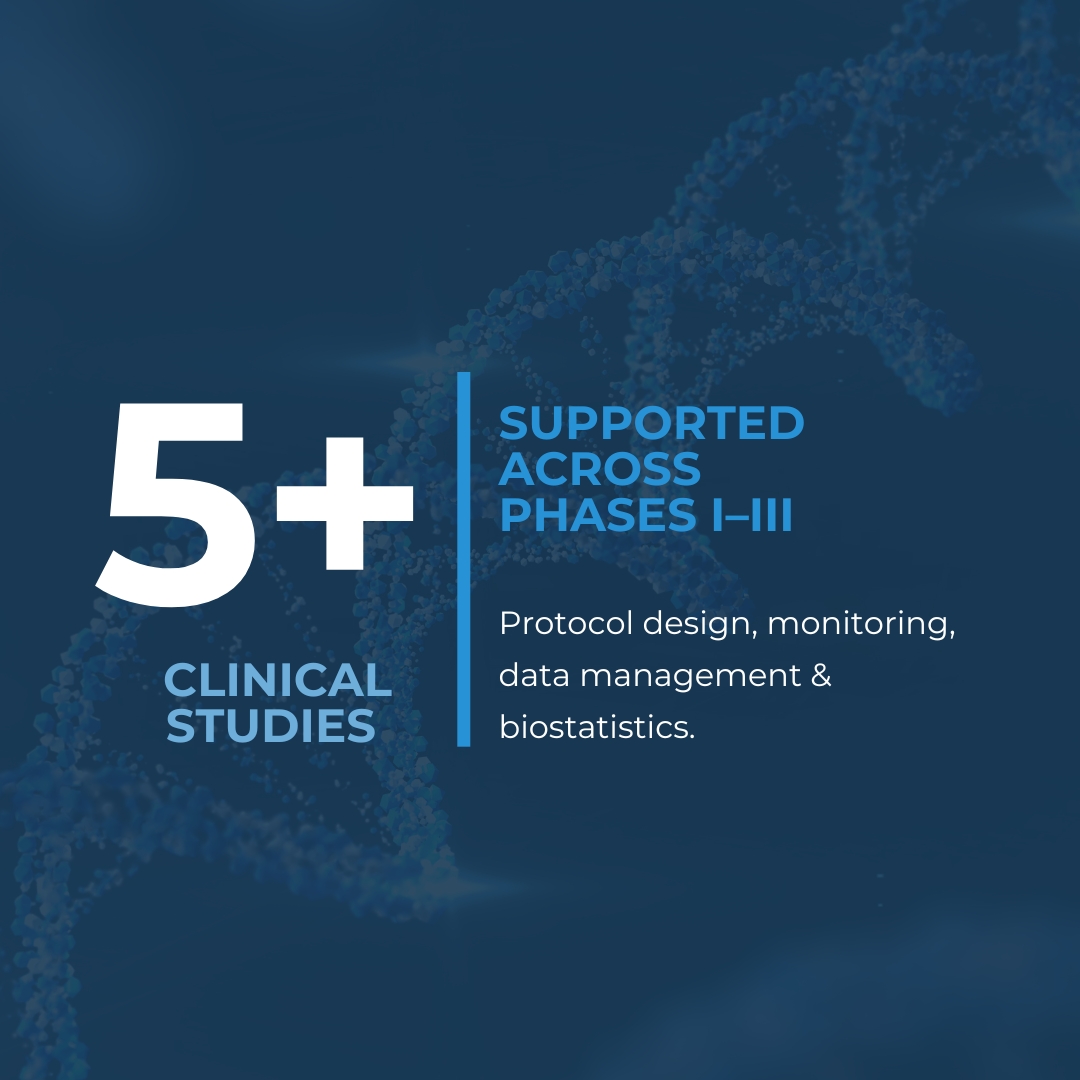 5+
CLINICAL STUDIES

SUPPORTED ACROSS PHASES I–III

Protocol design, monitoring, data management & biostatistics.